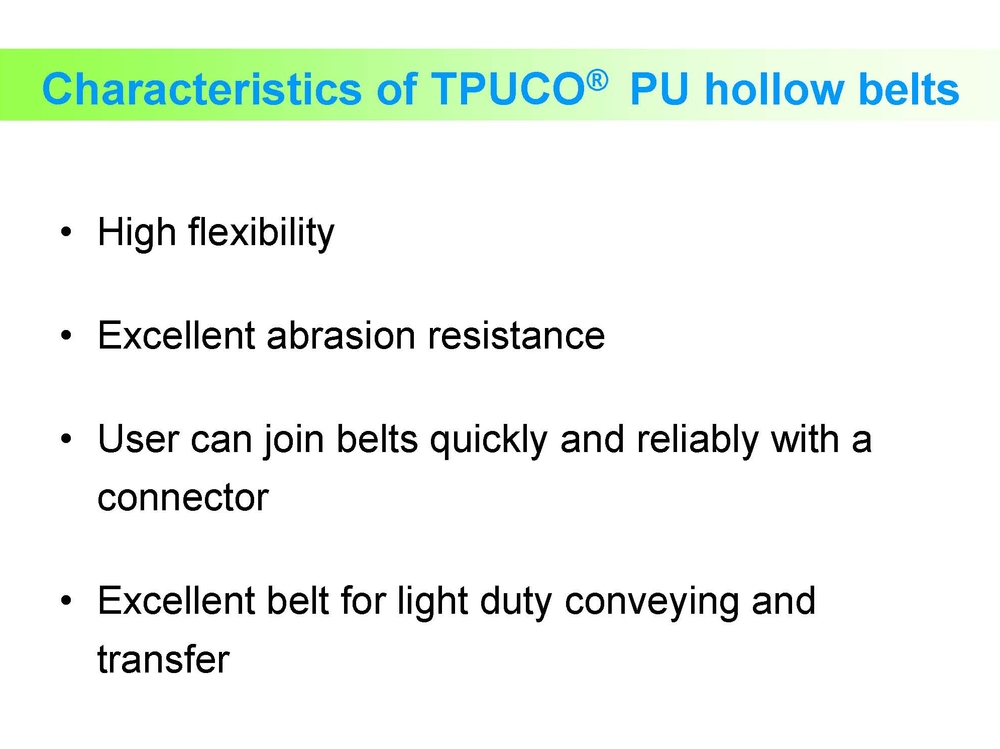 Characteristics of TPUCO® PU hollow belts

• High flexibility

• Excellent abrasion resistance

• User can join belts quickly and reliably with a connector

• Excellent belt for light duty conveying and transfer